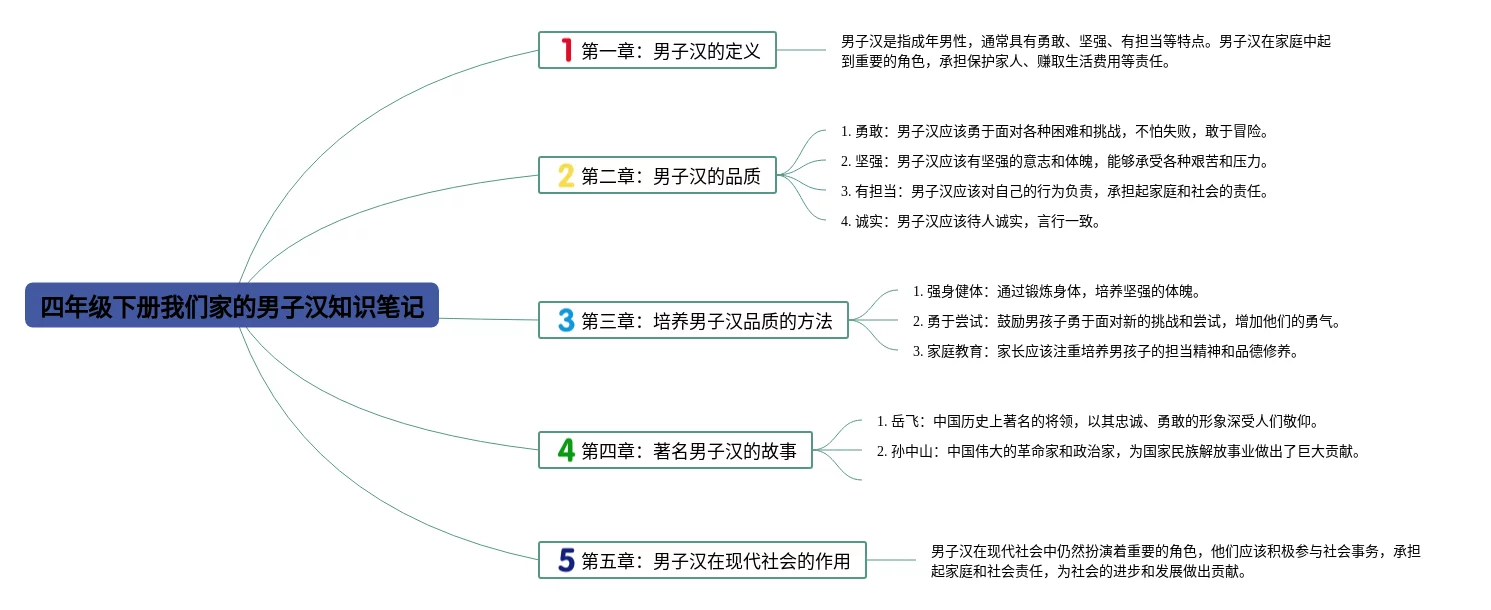 四年级下册我们家的男子汉知识笔记

1 第一章：男子汉的定义

男子汉是指成年男性，通常具有勇敢、坚强、有担当等特点。男子汉在家庭中起到重要的角色，承担保护家人、赚取生活费用等责任。

2 第二章：男子汉的品质

1. 勇敢：男子汉应该勇于面对各种困难和挑战，不怕失败，敢于冒险。

2. 坚强：男子汉应该有坚强的意志和体魄，能够承受各种艰苦和压力。

3. 有担当：男子汉应该对自己的行为负责，承担起家庭和社会的责任。

4. 诚实：男子汉应该待人诚实，言行一致。

3 第三章：培养男子汉品质的方法

1. 强身健体：通过锻炼身体，培养坚强的体魄。

2. 勇于尝试：鼓励男孩子勇于面对新的挑战和尝试，增加他们的勇气。

3. 家庭教育：家长应该注重培养男孩子的担当精神和品德修养。

4 第四章：著名男子汉的故事

1. 岳飞：中国历史上著名的将领，以其忠诚、勇敢的形象深受人们敬仰。

2. 孙中山：中国伟大的革命家和政治家，为国家民族解放事业做出了巨大贡献。

5 第五章：男子汉在现代社会的作用

男子汉在现代社会中仍然扮演着重要的角色，他们应该积极参与社会事务，承担起家庭和社会责任，为社会的进步和发展做出贡献。